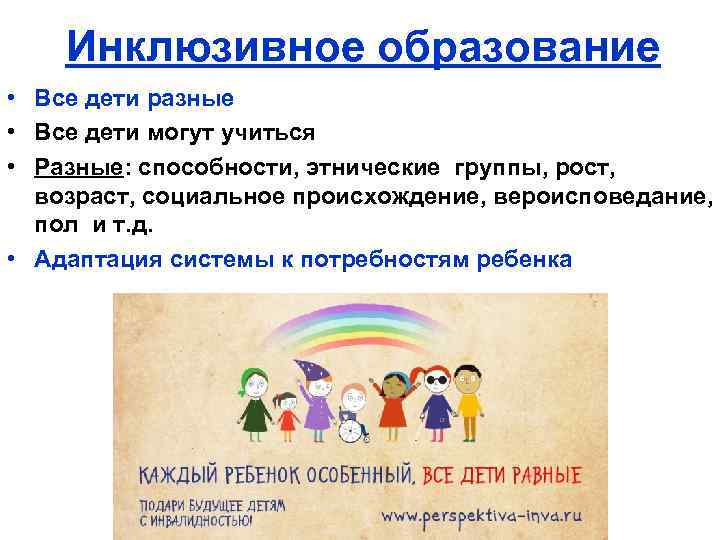 Инклюзивное образование

• Все дети разные
• Все дети могут учиться
• Разные: способности, этнические группы, рост, возраст, социальное происхождение, вероисповедание, пол и т.д.
• Адаптация системы к потребностям ребенка

КАЖДЫЙ РЕБЕНОК ОСОБЕННЫЙ, ВСЕ ДЕТИ РАВНЫЕ

ПОДАРИ БУДУЩЕЕ ДЕТЯМ С ИНВАЛИДНОСТЬЮ!

www.perspektiva-inva.ru